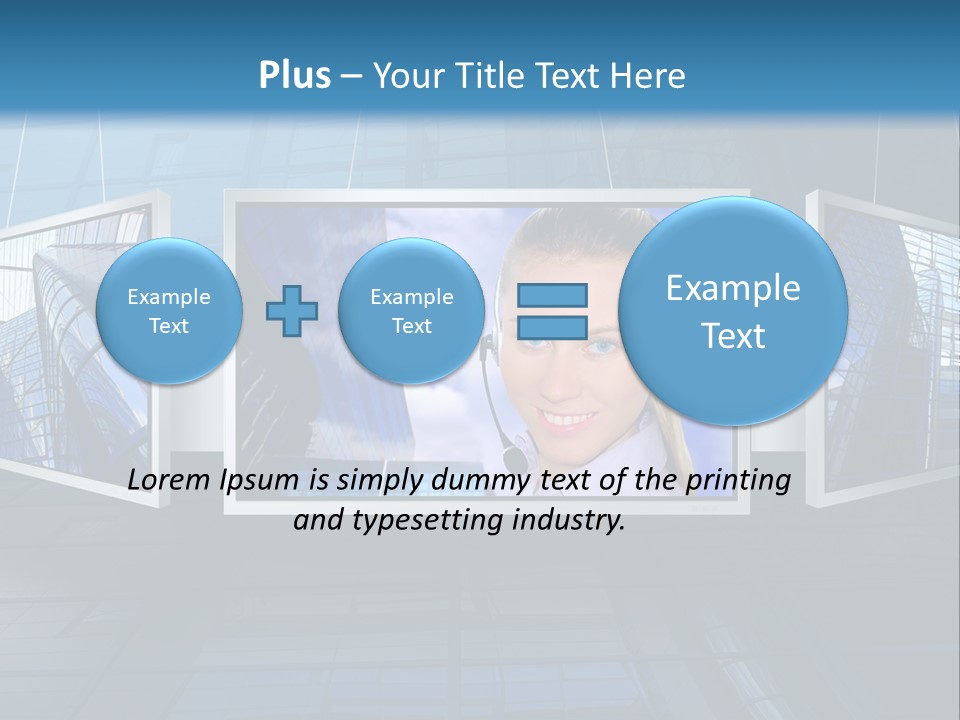 Plus – Your Title Text Here

Example Text

Example Text

Example Text

Lorem Ipsum is simply dummy text of the printing and typesetting industry.